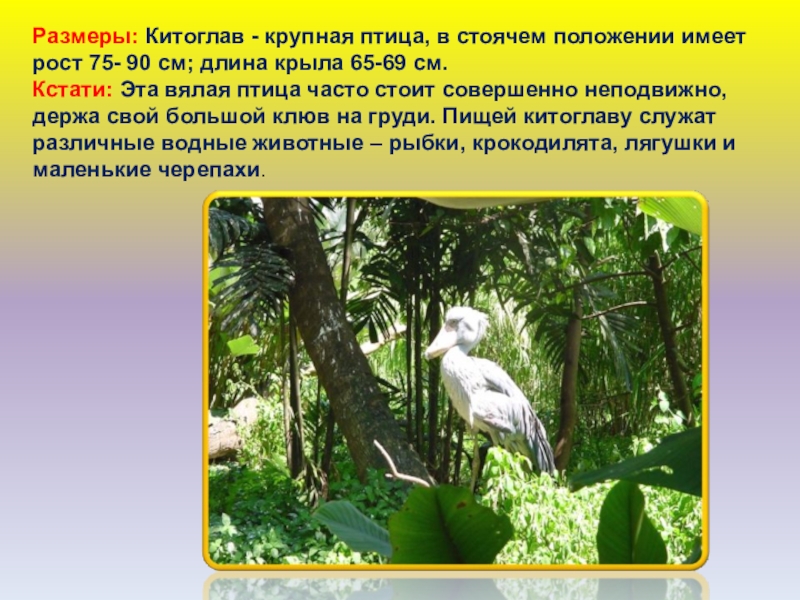 Размеры: Китоглав - крупная птица, в стоячем положении имеет рост 75- 90 см; длина крыла 65-69 см.
Кстати: Эта вялая птица часто стоит совершенно неподвижно, держа свой большой клюв на груди. Пищей китоглаву служат различные водные животные – рыбки, крокодилята, лягушки и маленькие черепахи.